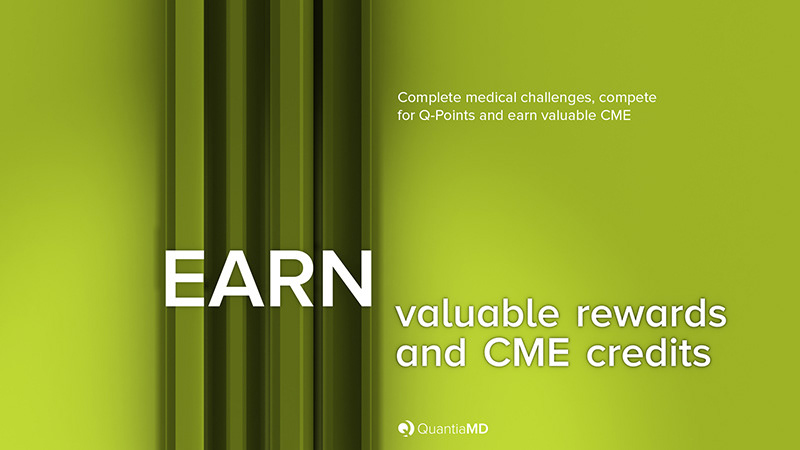 Complete medical challenges, compete for Q-Points and earn valuable CME

EARN

valuable rewards and CME credits

QuantiaMD